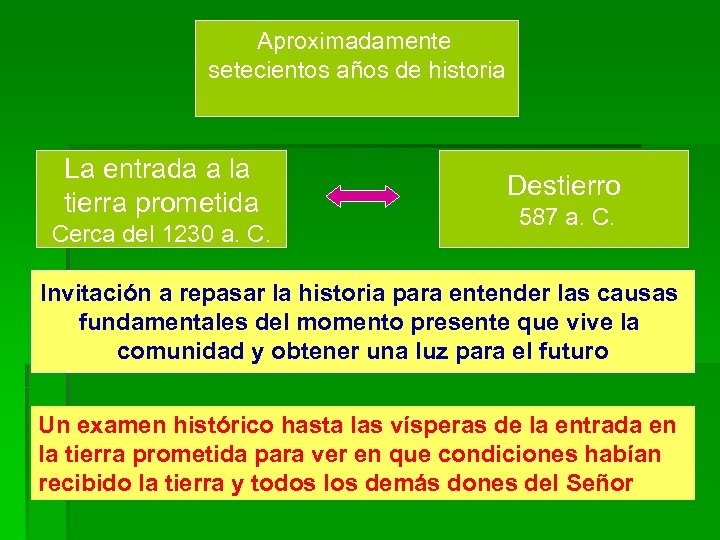 Aproximadamente setecientos años de historia

La entrada a la tierra prometida
Cerca del 1230 a. C.

Destierro
587 a. C.

Invitación a repasar la historia para entender las causas fundamentales del momento presente que vive la comunidad y obtener una luz para el futuro

Un examen histórico hasta las vísperas de la entrada en la tierra prometida para ver en que condiciones habían recibido la tierra y todos los demás dones del Señor